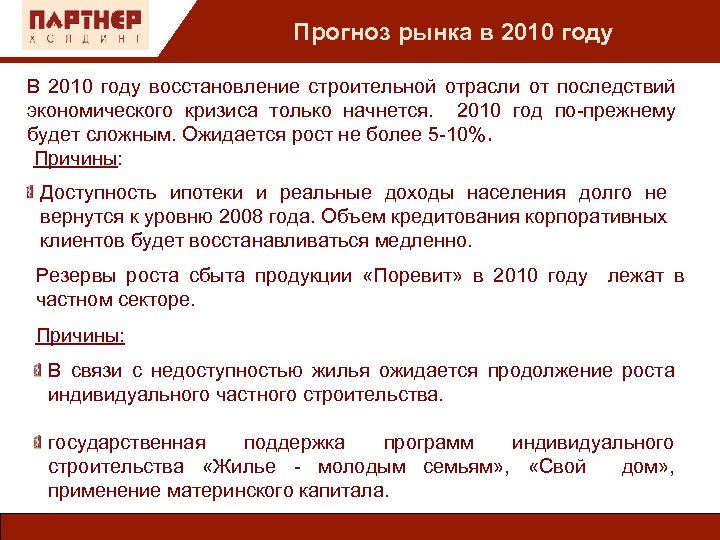 ПАРТНЕР
ХОЛДИНГ

Прогноз рынка в 2010 году

В 2010 году восстановление строительной отрасли от последствий экономического кризиса только начнется. 2010 год по-прежнему будет сложным. Ожидается рост не более 5-10%.

Причины:

Доступность ипотеки и реальные доходы населения долго не вернутся к уровню 2008 года. Объем кредитования корпоративных клиентов будет восстанавливаться медленно.

Резервы роста сбыта продукции «Поревит» в 2010 году лежат в частном секторе.

Причины:

В связи с недоступностью жилья ожидается продолжение роста индивидуального частного строительства.

государственная поддержка программ индивидуального строительства «Жилье - молодым семьям», «Свой дом», применение материнского капитала.